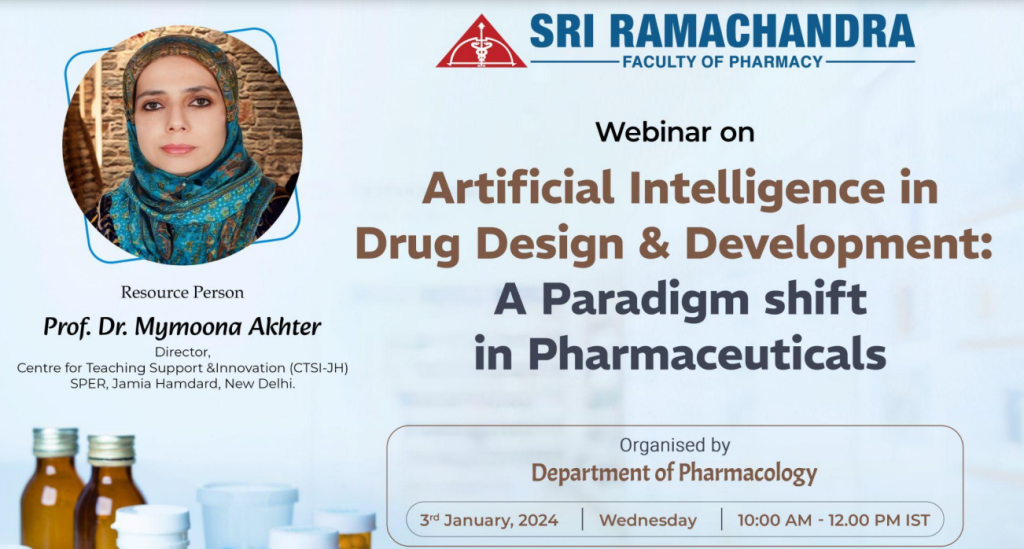 SRI RAMACHANDRA
FACULTY OF PHARMACY

Webinar on

Artificial Intelligence in Drug Design & Development: A Paradigm shift in Pharmaceuticals

Resource Person
Prof. Dr. Mymoona Akhter
Director,
Centre for Teaching Support &Innovation (CTSI-JH)
SPER, Jamia Hamdard, New Delhi.

Organised by
Department of Pharmacology

3rd January, 2024 | Wednesday | 10:00 AM - 12.00 PM IST